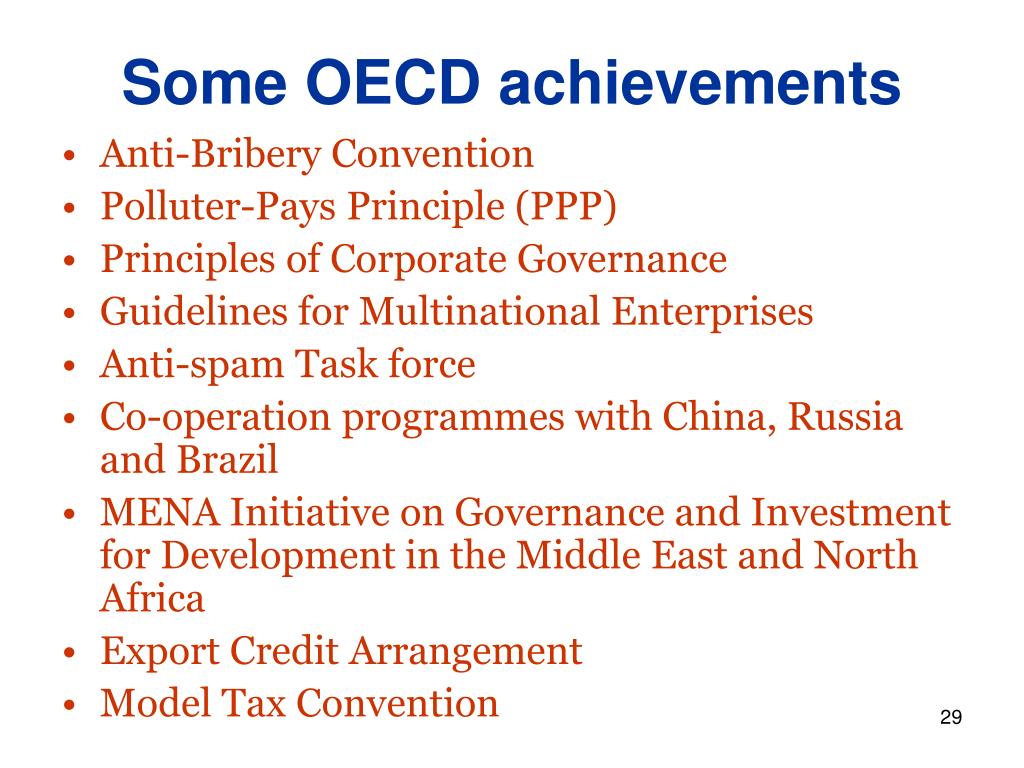 Some OECD achievements

• Anti-Bribery Convention
• Polluter-Pays Principle (PPP)
• Principles of Corporate Governance
• Guidelines for Multinational Enterprises
• Anti-spam Task force
• Co-operation programmes with China, Russia and Brazil
• MENA Initiative on Governance and Investment for Development in the Middle East and North Africa
• Export Credit Arrangement
• Model Tax Convention

29